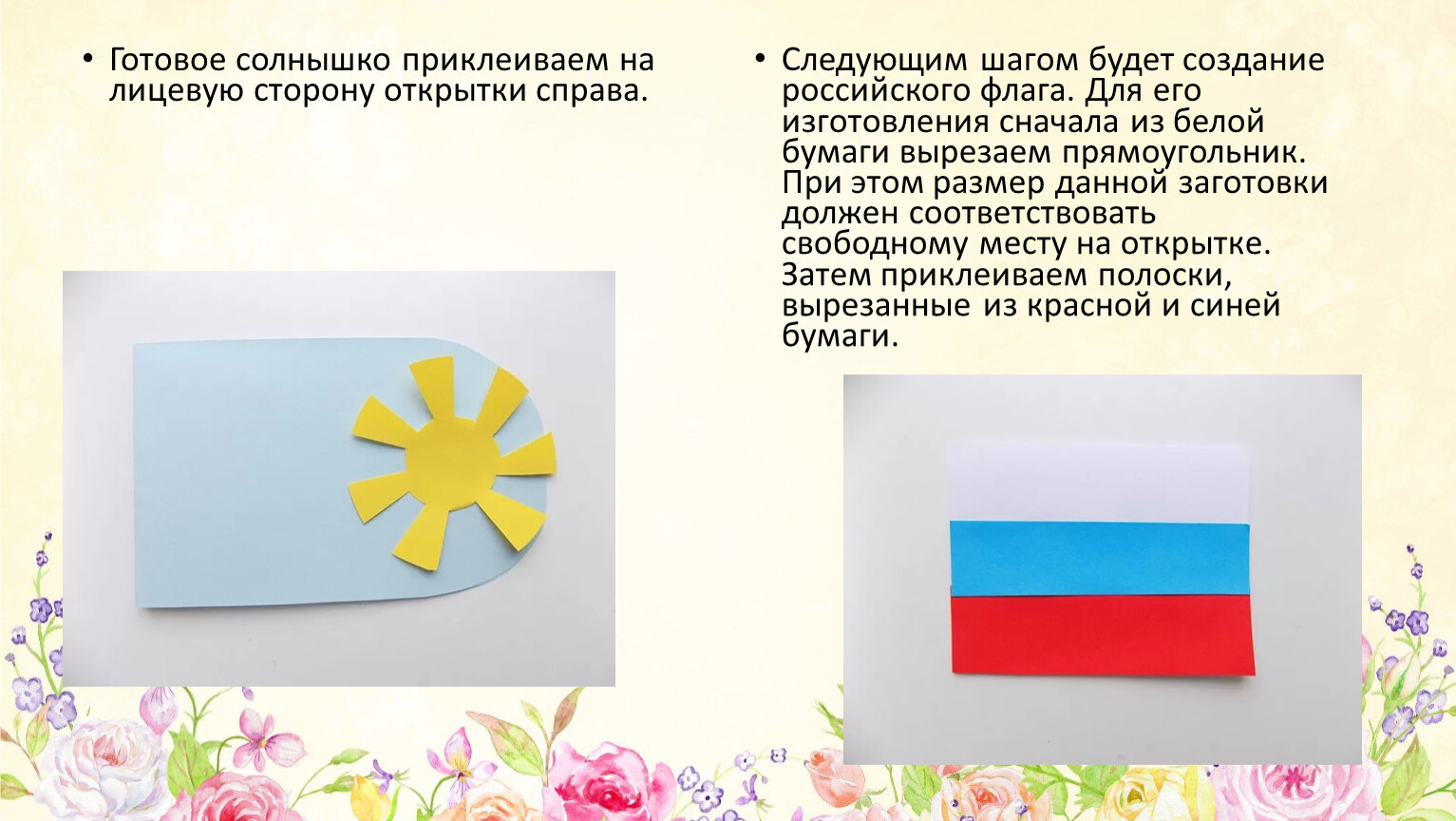 • Готовое солнышко приклеиваем на лицевую сторону открытки справа.

• Следующим шагом будет создание российского флага. Для его изготовления сначала из белой бумаги вырезаем прямоугольник. При этом размер данной заготовки должен соответствовать свободному месту на открытке. Затем приклеиваем полоски, вырезанные из красной и синей бумаги.